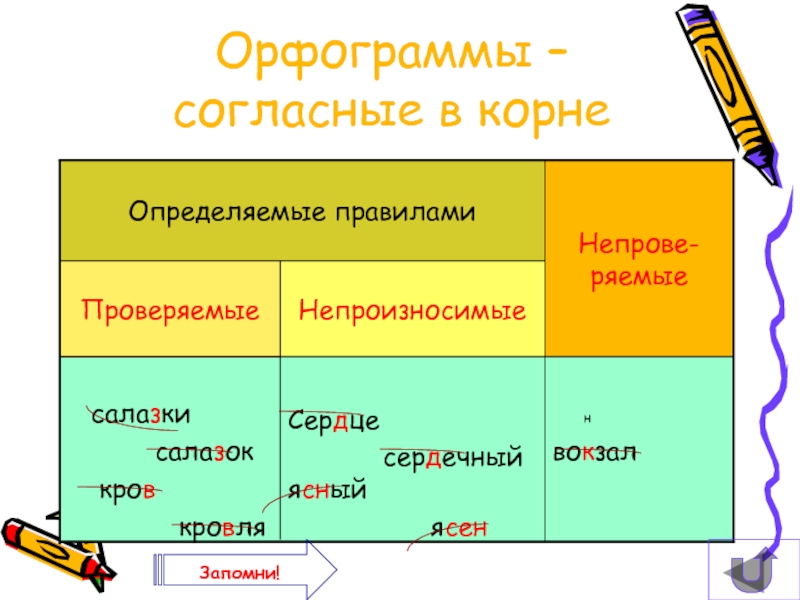 Орфограммы – согласные в корне

| Определяемые правилами | | Непрове-ряемые |
|---|---|---|
| Проверяемые | Непроизносимые | |
| салазки салазок кров кровля | Сердце сердечный ясный ясен | н вокзал |

Запомни!